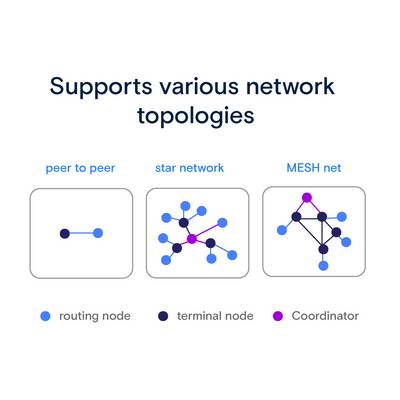 Supports various network topologies

peer to peer

star network

MESH net

routing node

terminal node

Coordinator